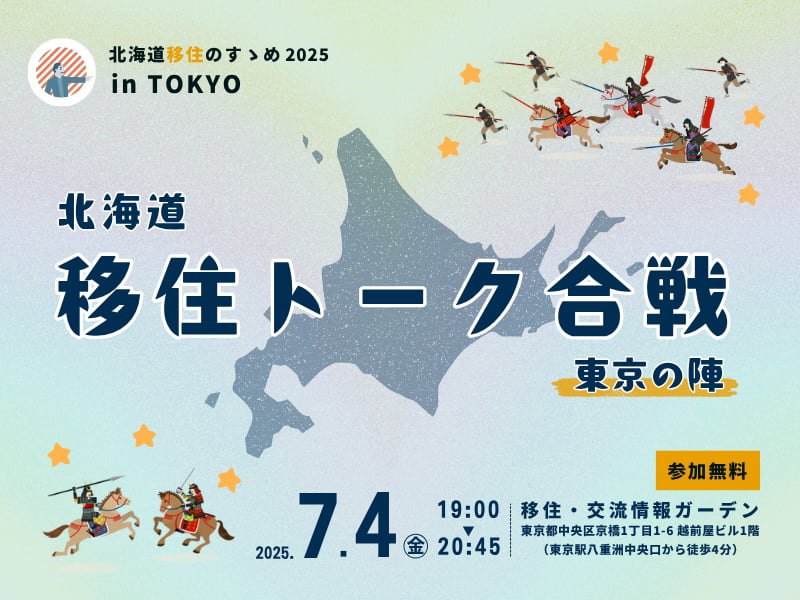 北海道移住のすゝめ 2025
in TOKYO

北海道
移住トーク合戦
東京の陣

参加無料

2025. 7.4 金

19:00
▼
20:45

移住・交流情報ガーデン
東京都中央区京橋1丁目1-6 越前屋ビル1階
（東京駅八重洲中央口から徒歩4分）